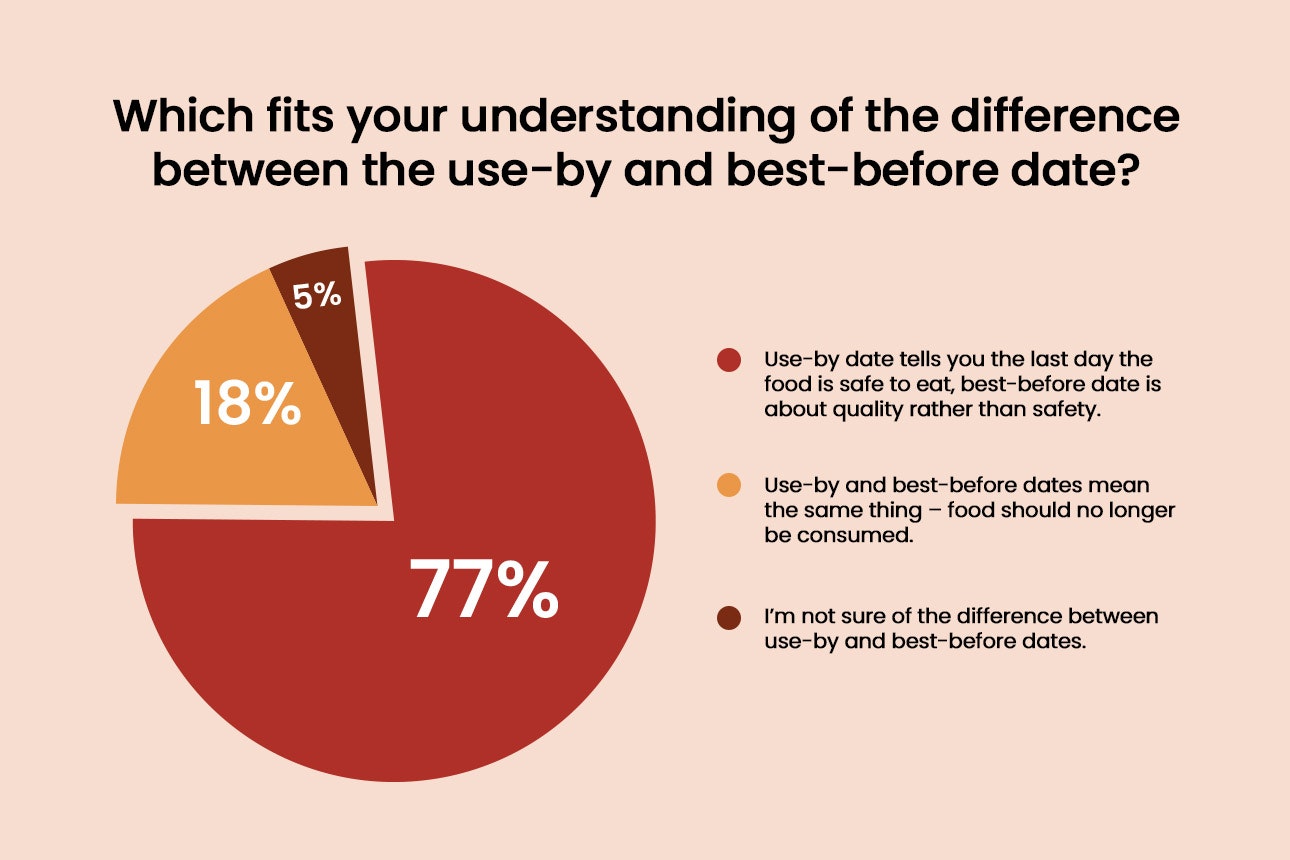 Which fits your understanding of the difference between the use-by and best-before date?

5%

18%

77%

Use-by date tells you the last day the food is safe to eat, best-before date is about quality rather than safety.

Use-by and best-before dates mean the same thing – food should no longer be consumed.

I'm not sure of the difference between use-by and best-before dates.